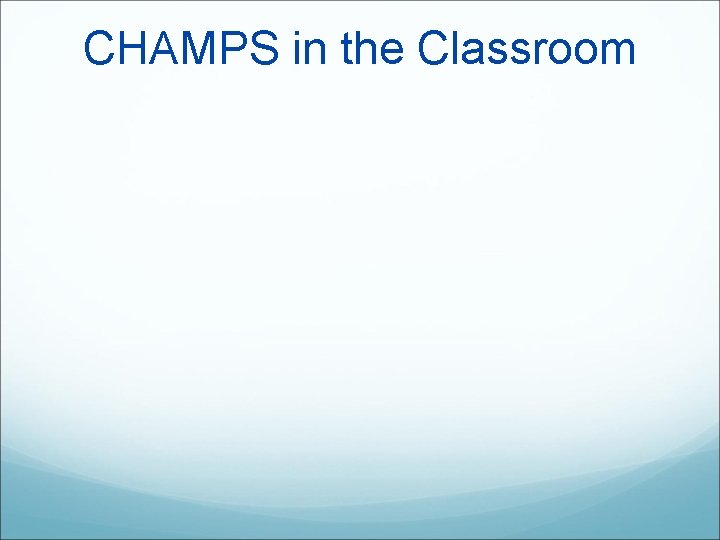 CHAMPS in the Classroom